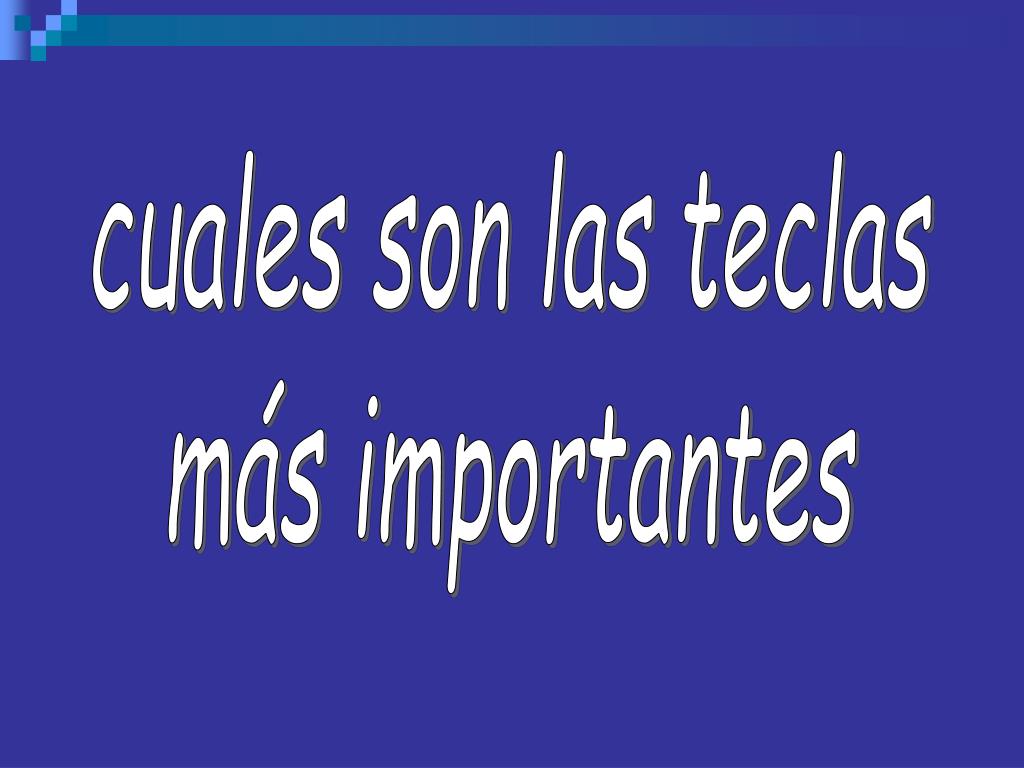 cuales son las teclas más importantes